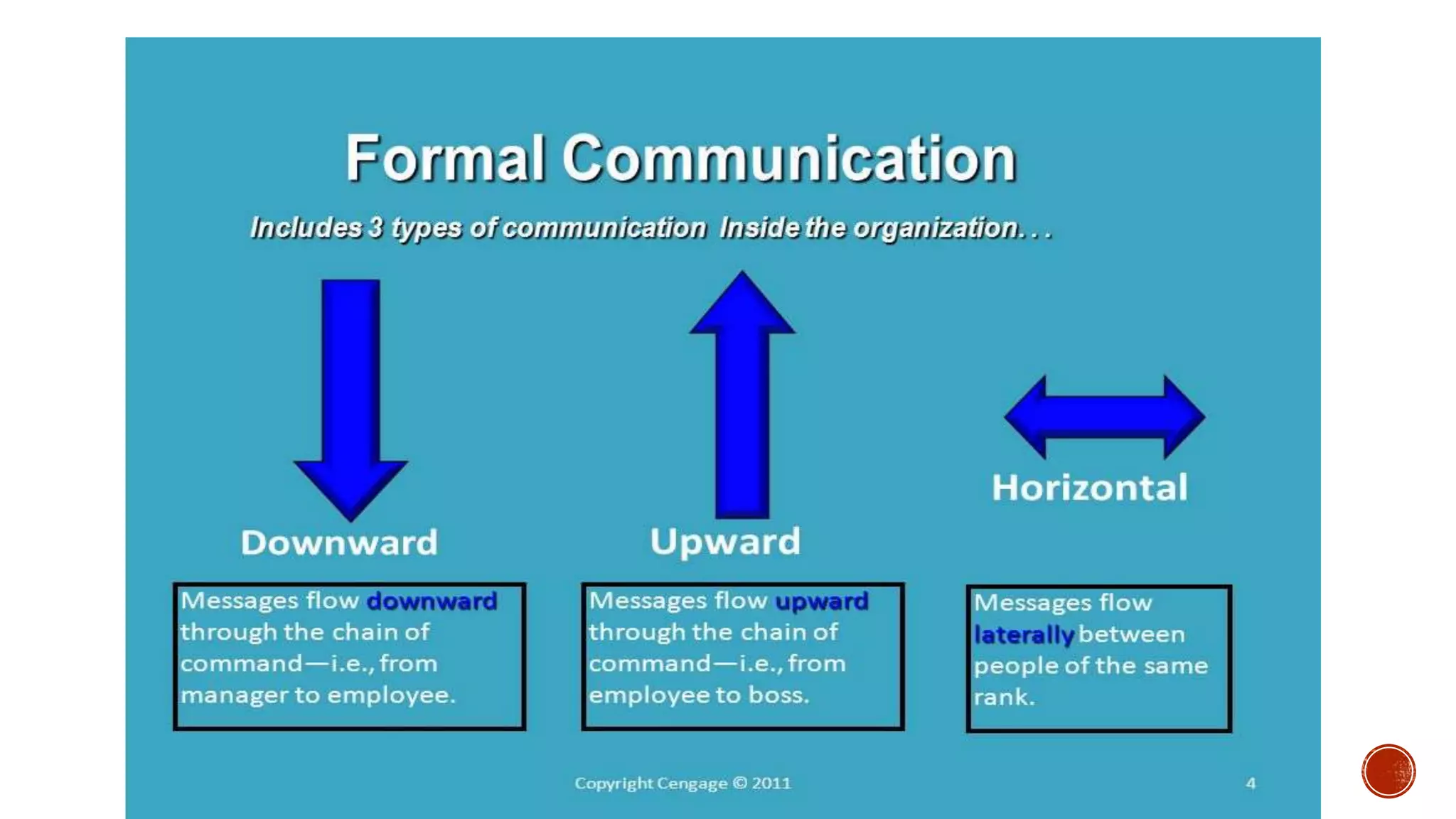 Formal Communication

Includes 3 types of communication Inside the organization. . .

Downward

Upward

Horizontal

Messages flow downward through the chain of command—i.e., from manager to employee.

Messages flow upward through the chain of command—i.e., from employee to boss.

Messages flow laterally between people of the same rank.

Copyright Cengage © 2011

4